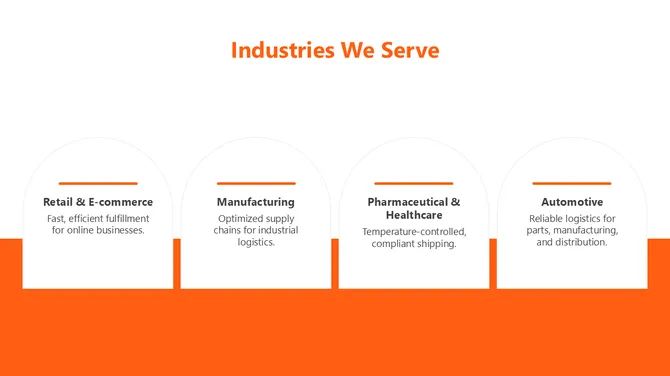 Industries We Serve

Retail & E-commerce
Fast, efficient fulfillment for online businesses.

Manufacturing
Optimized supply chains for industrial logistics.

Pharmaceutical & Healthcare
Temperature-controlled, compliant shipping.

Automotive
Reliable logistics for parts, manufacturing, and distribution.